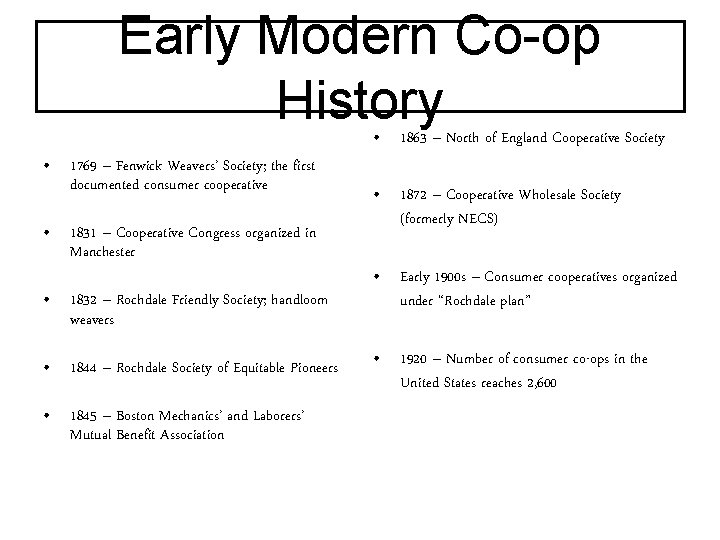 Early Modern Co-op History

• 1769 – Fenwick Weavers' Society; the first documented consumer cooperative

• 1831 – Cooperative Congress organized in Manchester

• 1832 – Rochdale Friendly Society; handloom weavers

• 1844 – Rochdale Society of Equitable Pioneers

• 1845 – Boston Mechanics' and Laborers' Mutual Benefit Association

• 1863 – North of England Cooperative Society

• 1872 – Cooperative Wholesale Society (formerly NECS)

• Early 1900s – Consumer cooperatives organized under "Rochdale plan"

• 1920 – Number of consumer co-ops in the United States reaches 2,600